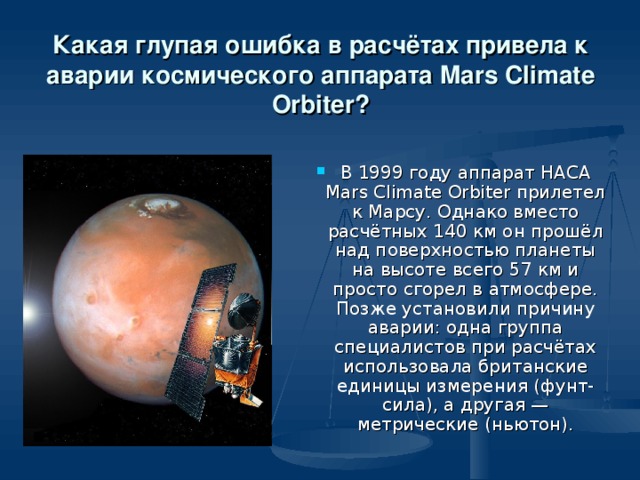 Какая глупая ошибка в расчётах привела к аварии космического аппарата Mars Climate Orbiter?

В 1999 году аппарат НАСА Mars Climate Orbiter прилетел к Марсу. Однако вместо расчётных 140 км он прошёл над поверхностью планеты на высоте всего 57 км и просто сгорел в атмосфере. Позже установили причину аварии: одна группа специалистов при расчётах использовала британские единицы измерения (фунт-сила), а другая — метрические (ньютон).